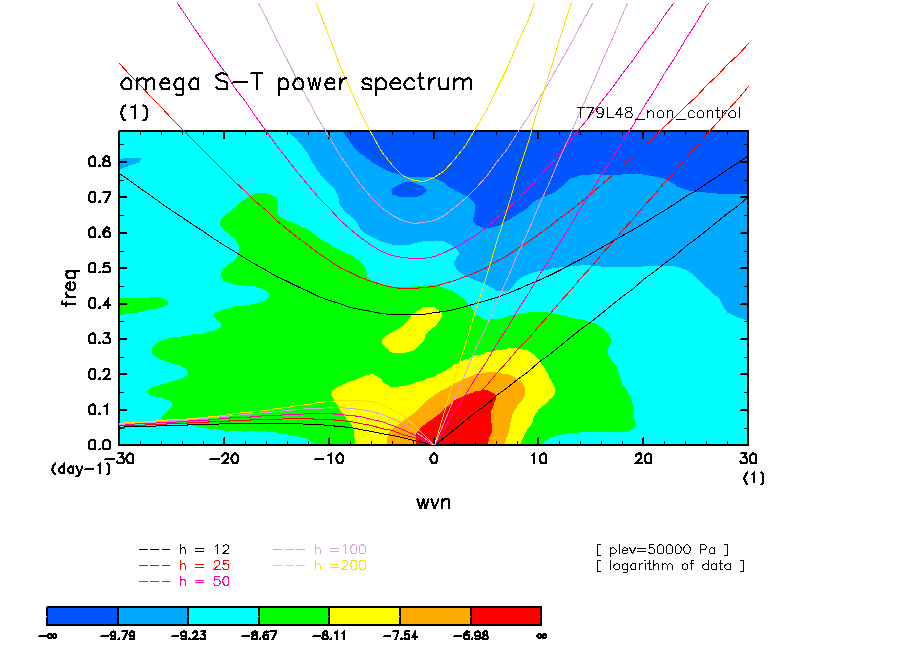 omega S-T power spectrum
(1)
T79L48_non_control

freq
0.8
0.7
0.6
0.5
0.4
0.3
0.2
0.1
0.0
(day-1)
-30
-20
-10
0
10
20
30
(1)
wvn

--- h = 12
--- h = 25
--- h = 50
--- h =100
--- h =200

[ plev=50000 Pa ]
[ logarithm of data ]

$-\infty$
-9.79
-9.23
-8.67
-8.11
-7.54
-6.98
$\infty$